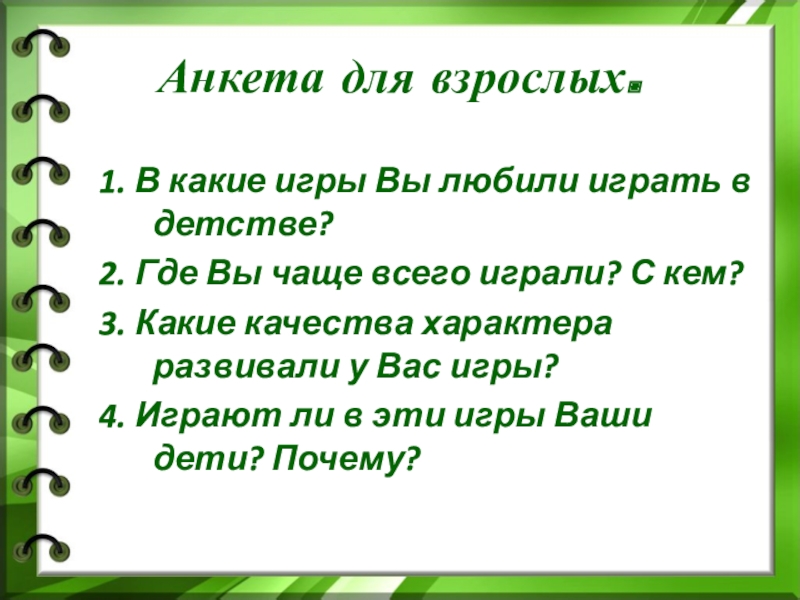 Анкета для взрослых.

1. В какие игры Вы любили играть в детстве?

2. Где Вы чаще всего играли? С кем?

3. Какие качества характера развивали у Вас игры?

4. Играют ли в эти игры Ваши дети? Почему?